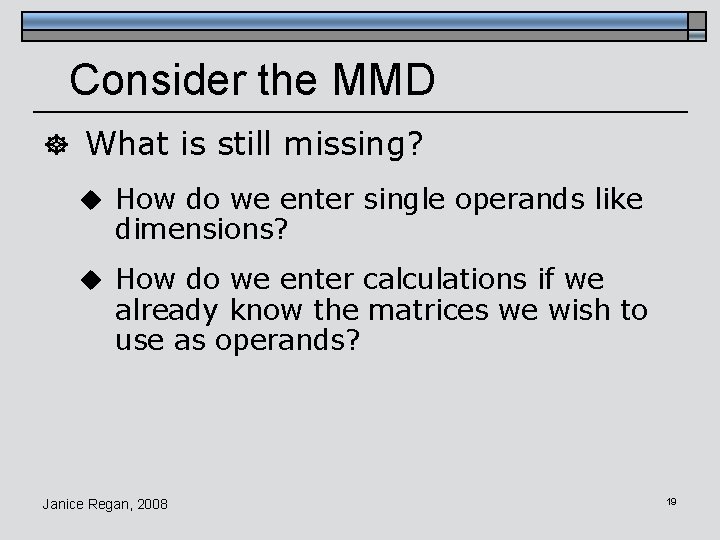 Consider the MMD

What is still missing?

How do we enter single operands like dimensions?

How do we enter calculations if we already know the matrices we wish to use as operands?

Janice Regan, 2008

19